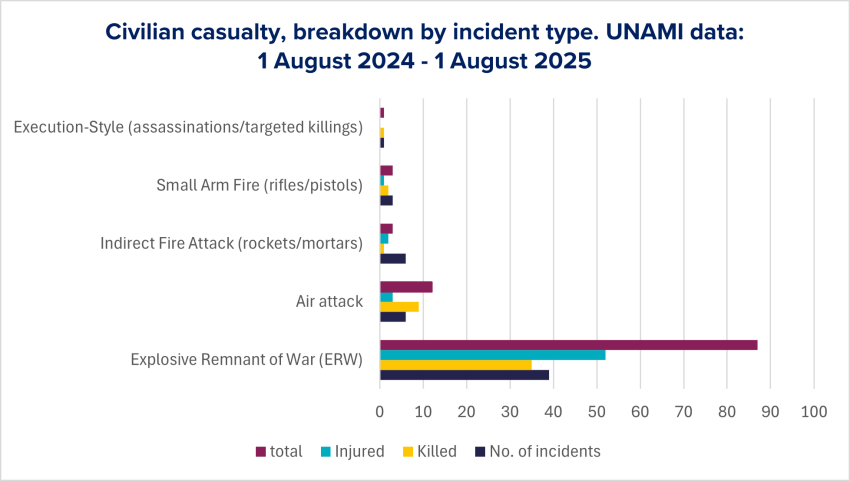 Civilian casualty, breakdown by incident type. UNAMI data:
1 August 2024 - 1 August 2025

Execution-Style (assassinations/targeted killings)

Small Arm Fire (rifles/pistols)

Indirect Fire Attack (rockets/mortars)

Air attack

Explosive Remnant of War (ERW)

0 10 20 30 40 50 60 70 80 90 100

total Injured Killed No. of incidents